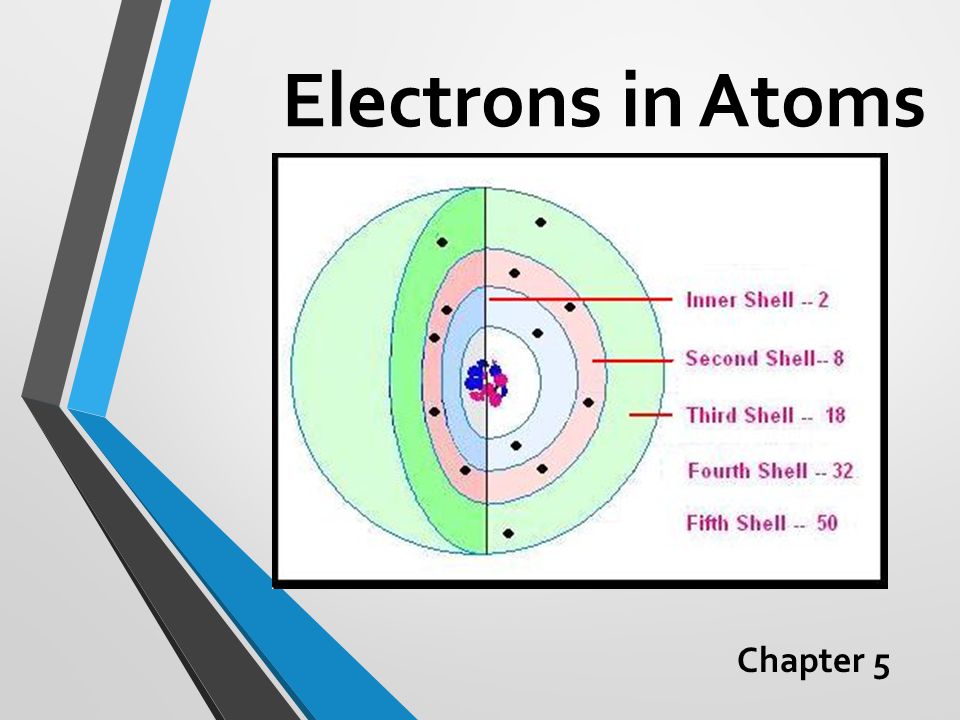 Electrons in Atoms

Inner Shell -- 2

Second Shell-- 8

Third Shell -- 18

Fourth Shell -- 32

Fifth Shell -- 50

Chapter 5